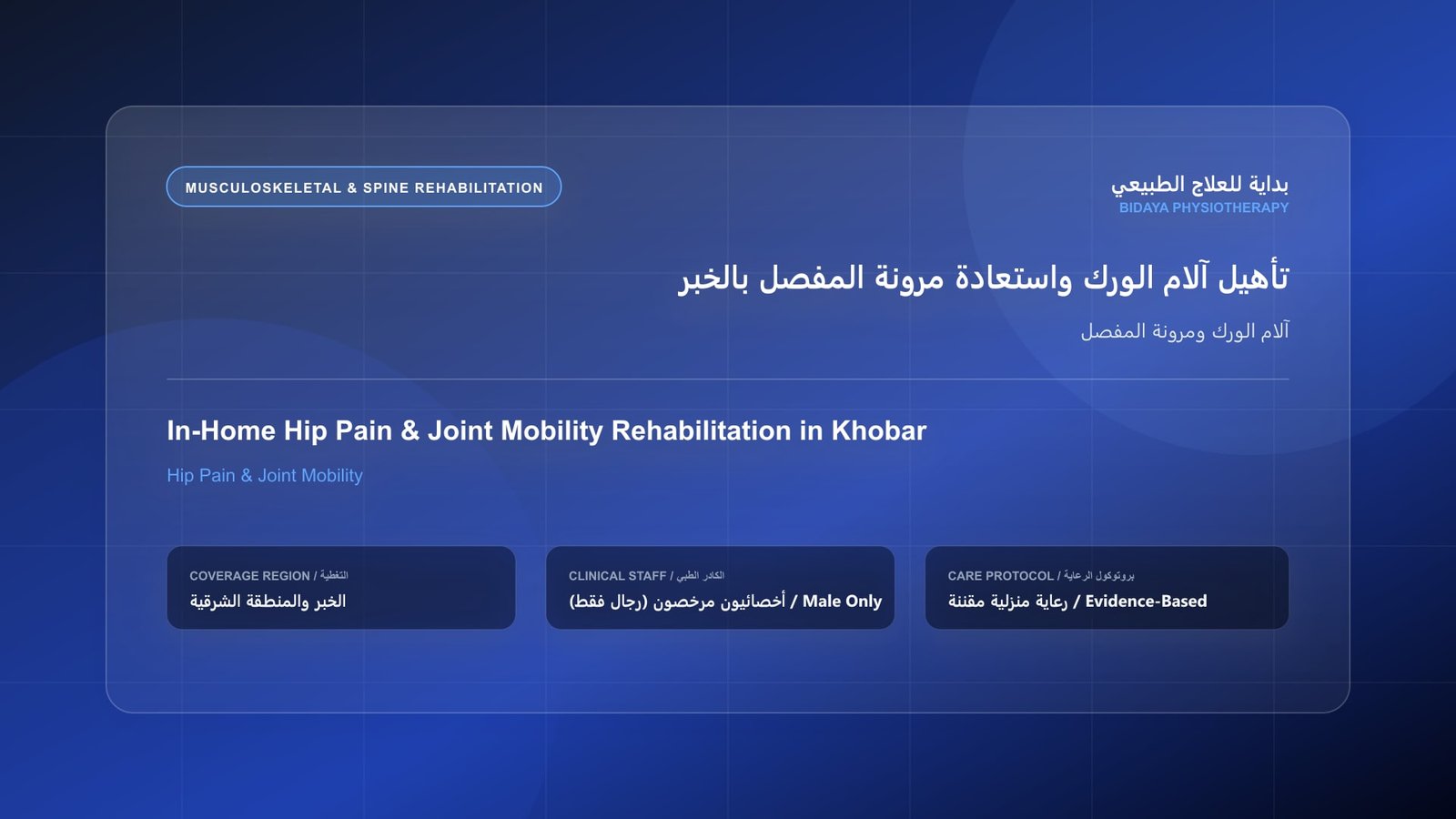 MUSCULOSKELETAL & SPINE REHABILITATION

بداية للعلاج الطبيعي
BIDAYA PHYSIOTHERAPY

تأهيل آلام الورك واستعادة مرونة المفصل بالخبر

آلام الورك ومرونة المفصل

In-Home Hip Pain & Joint Mobility Rehabilitation in Khobar

Hip Pain & Joint Mobility

COVERAGE REGION / التغطية
الخبر والمنطقة الشرقية

CLINICAL STAFF / الكادر الطبي
أخصائيون مرخصون (رجال فقط) / Male Only

CARE PROTOCOL / بروتوكول الرعاية
رعاية منزلية مقننة / Evidence-Based